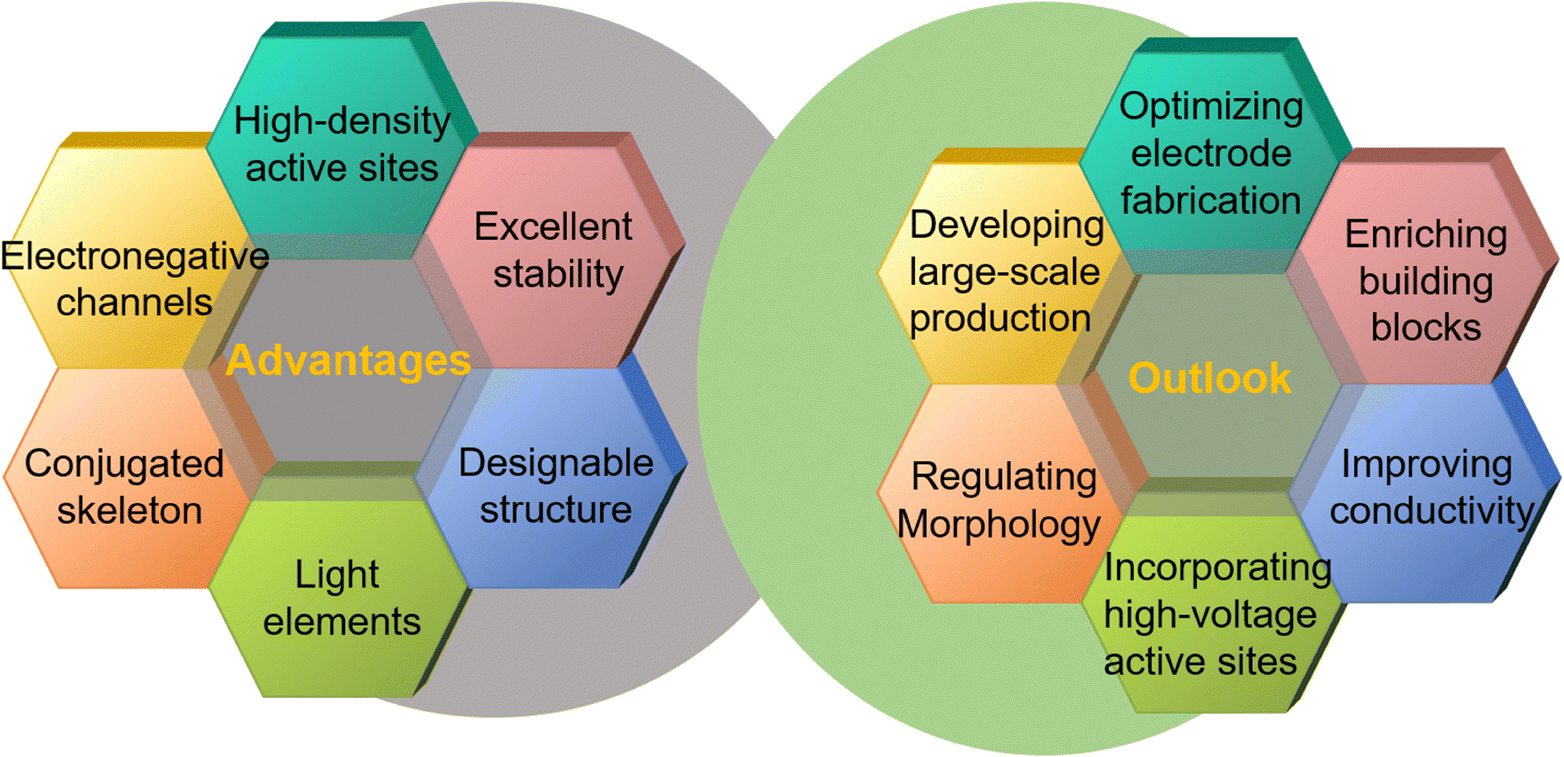 High-density active sites

Electronegative channels

Excellent stability

Advantages

Conjugated skeleton

Designable structure

Light elements

Optimizing electrode fabrication

Developing large-scale production

Enriching building blocks

Outlook

Regulating Morphology

Improving conductivity

Incorporating high-voltage active sites